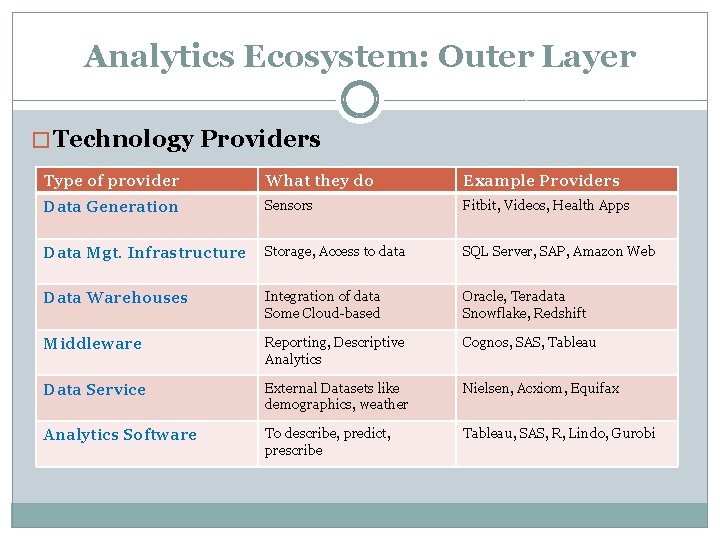 Analytics Ecosystem: Outer Layer

Technology Providers

| Type of provider | What they do | Example Providers |
|---|---|---|
| Data Generation | Sensors | Fitbit, Videos, Health Apps |
| Data Mgt. Infrastructure | Storage, Access to data | SQL Server, SAP, Amazon Web |
| Data Warehouses | Integration of data Some Cloud-based | Oracle, Teradata Snowflake, Redshift |
| Middleware | Reporting, Descriptive Analytics | Cognos, SAS, Tableau |
| Data Service | External Datasets like demographics, weather | Nielsen, Acxiom, Equifax |
| Analytics Software | To describe, predict, prescribe | Tableau, SAS, R, Lindo, Gurobi |